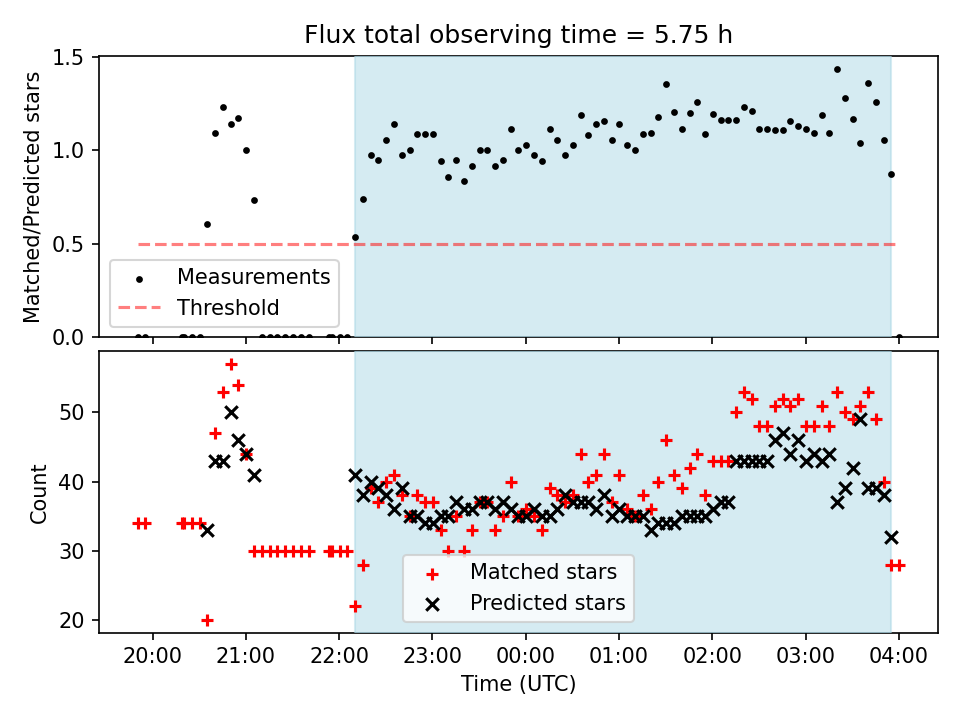 Flux total observing time = 5.75 h

Matched/Predicted stars

1.5
1.0
0.5
0.0

Measurements
Threshold

Count

50
40
30
20

Matched stars
Predicted stars

20:00
21:00
22:00
23:00
00:00
01:00
02:00
03:00
04:00

Time (UTC)